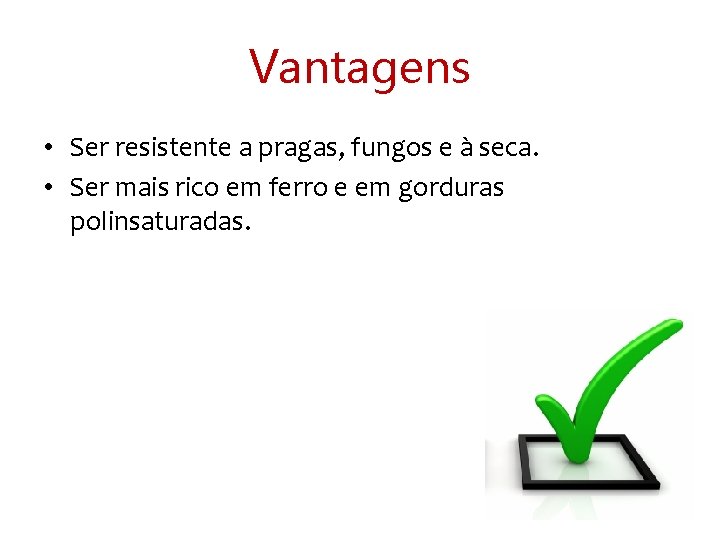 Vantagens

• Ser resistente a pragas, fungos e à seca.
• Ser mais rico em ferro e em gorduras polinsaturadas.